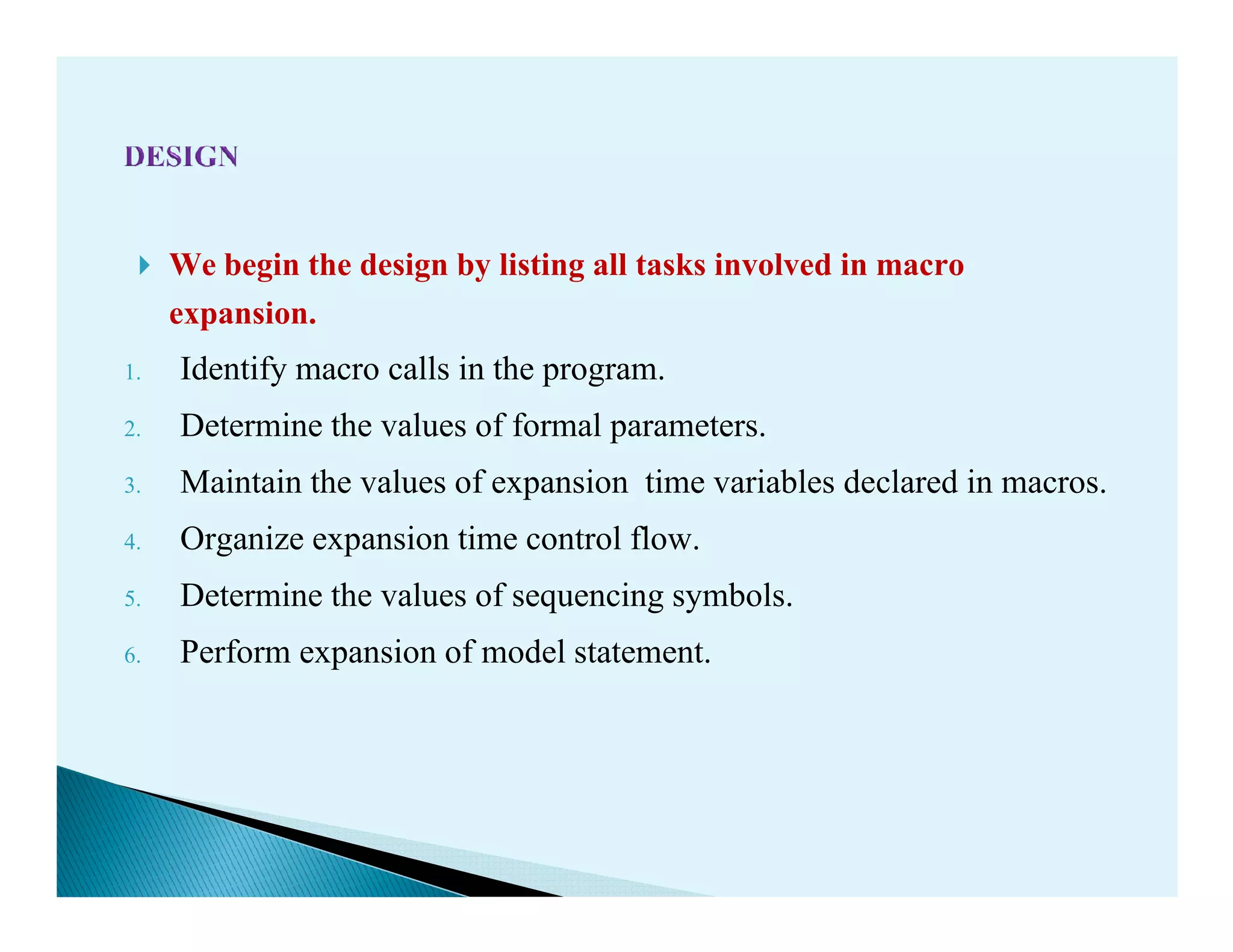 DESIGN

We begin the design by listing all tasks involved in macro expansion.

1. Identify macro calls in the program.
2. Determine the values of formal parameters.
3. Maintain the values of expansion time variables declared in macros.
4. Organize expansion time control flow.
5. Determine the values of sequencing symbols.
6. Perform expansion of model statement.